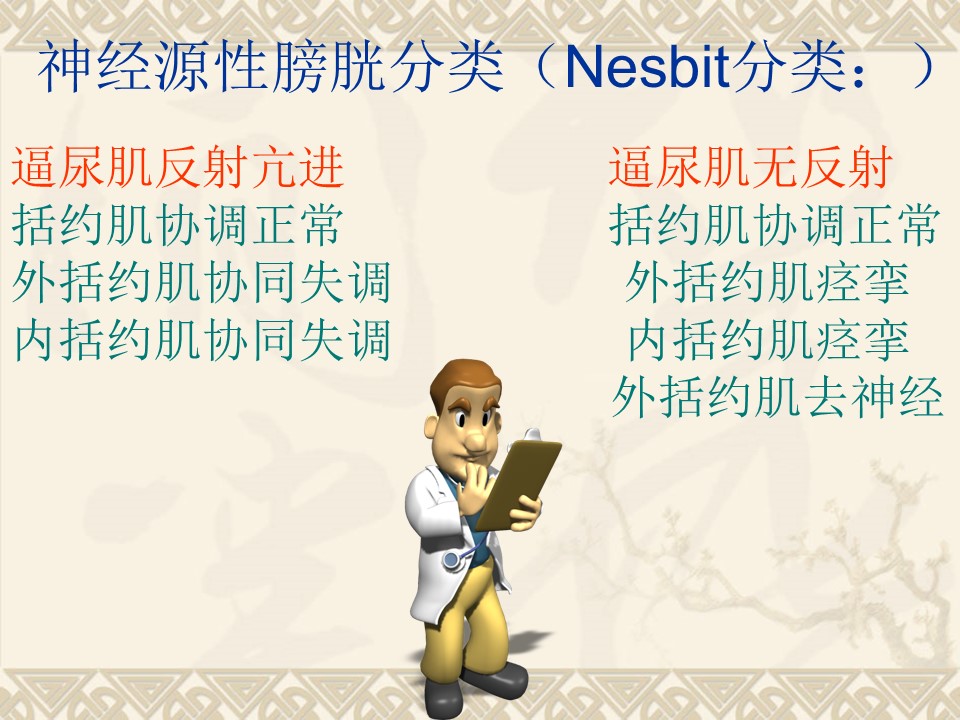 神经源性膀胱分类（Nesbit分类：）

逼尿肌反射亢进
括约肌协调正常
外括约肌协同失调
内括约肌协同失调

逼尿肌无反射
括约肌协调正常
外括约肌痉挛
内括约肌痉挛
外括约肌去神经